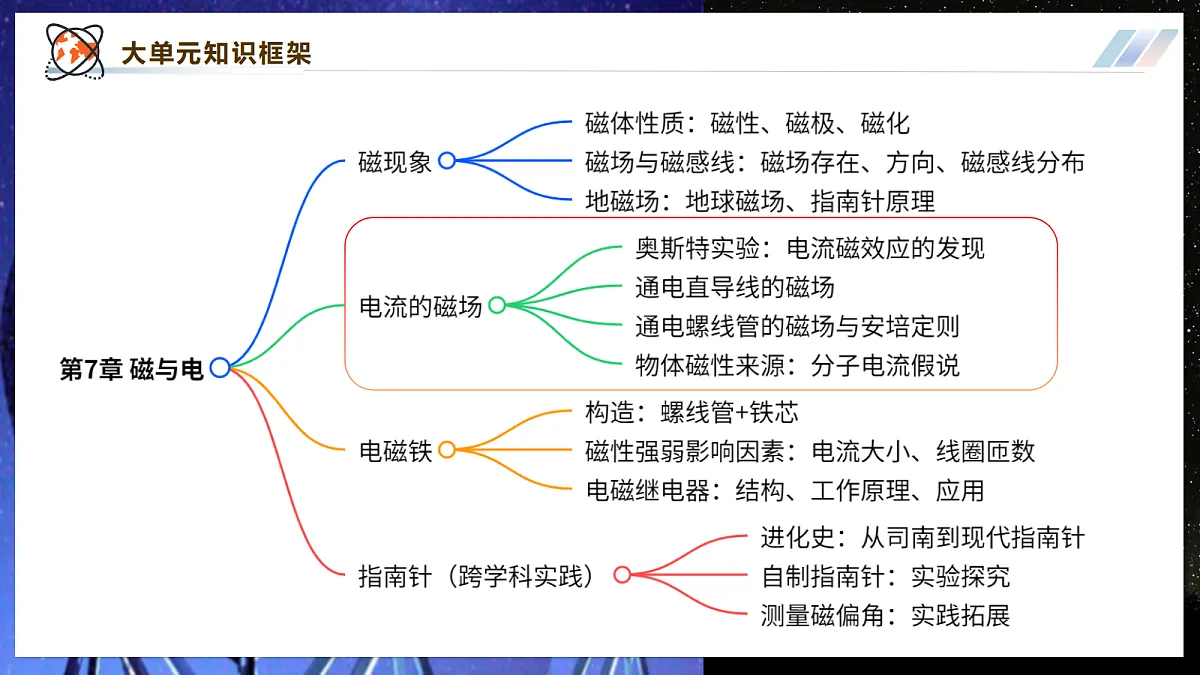 大单元知识框架

第7章 磁与电

磁现象
磁体性质：磁性、磁极、磁化
磁场与磁感线：磁场存在、方向、磁感线分布
地磁场：地球磁场、指南针原理

电流的磁场
奥斯特实验：电流磁效应的发现
通电直导线的磁场
通电螺线管的磁场与安培定则
物体磁性来源：分子电流假说

电磁铁
构造：螺线管+铁芯
磁性强弱影响因素：电流大小、线圈匝数
电磁继电器：结构、工作原理、应用

指南针（跨学科实践）
进化史：从司南到现代指南针
自制指南针：实验探究
测量磁偏角：实践拓展